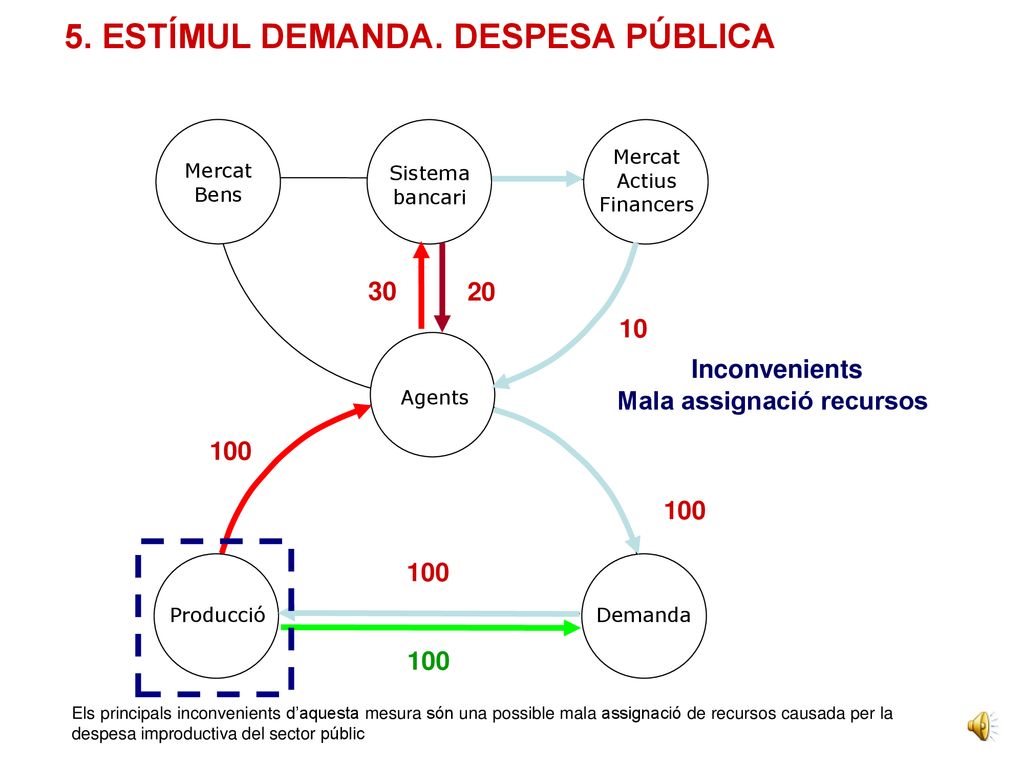 5. ESTÍMUL DEMANDA. DESPESA PÚBLICA

Mercat Bens

Sistema bancari

Mercat Actius Financers

30

20

10

Agents

Inconvenients
Mala assignació recursos

100

100

100

Producció

Demanda

100

Els principals inconvenients d'aquesta mesura són una possible mala assignació de recursos causada per la despesa improductiva del sector públic